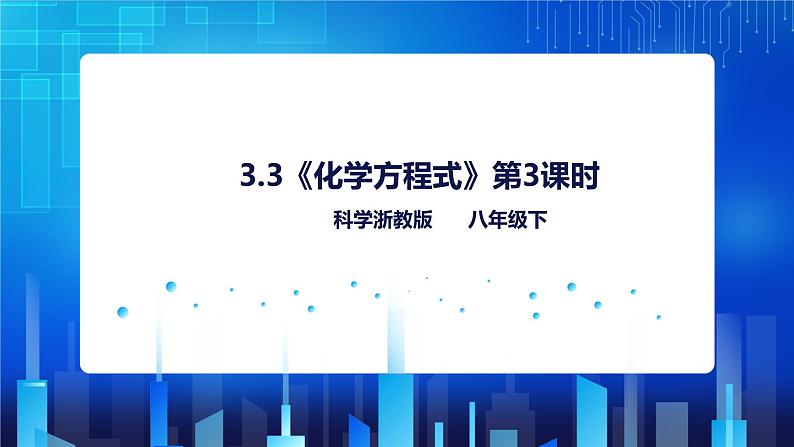 3.3《化学方程式》第3课时

科学浙教版　八年级下